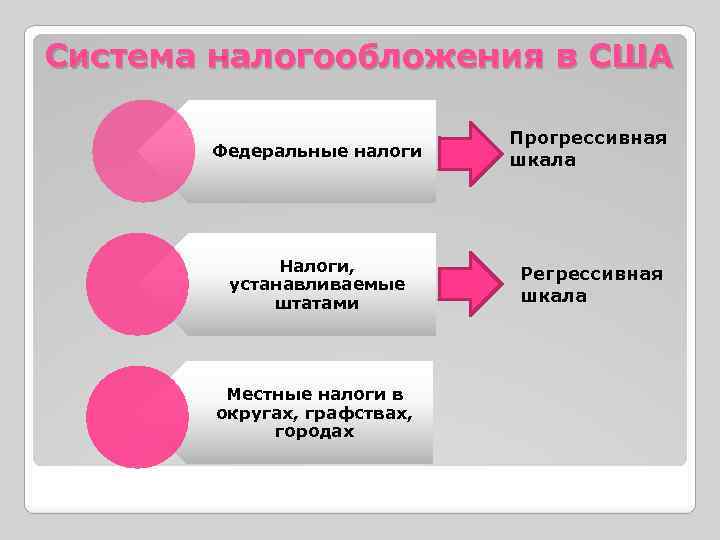 Система налогообложения в США

Федеральные налоги

Прогрессивная шкала

Налоги, устанавливаемые штатами

Регрессивная шкала

Местные налоги в округах, графствах, городах